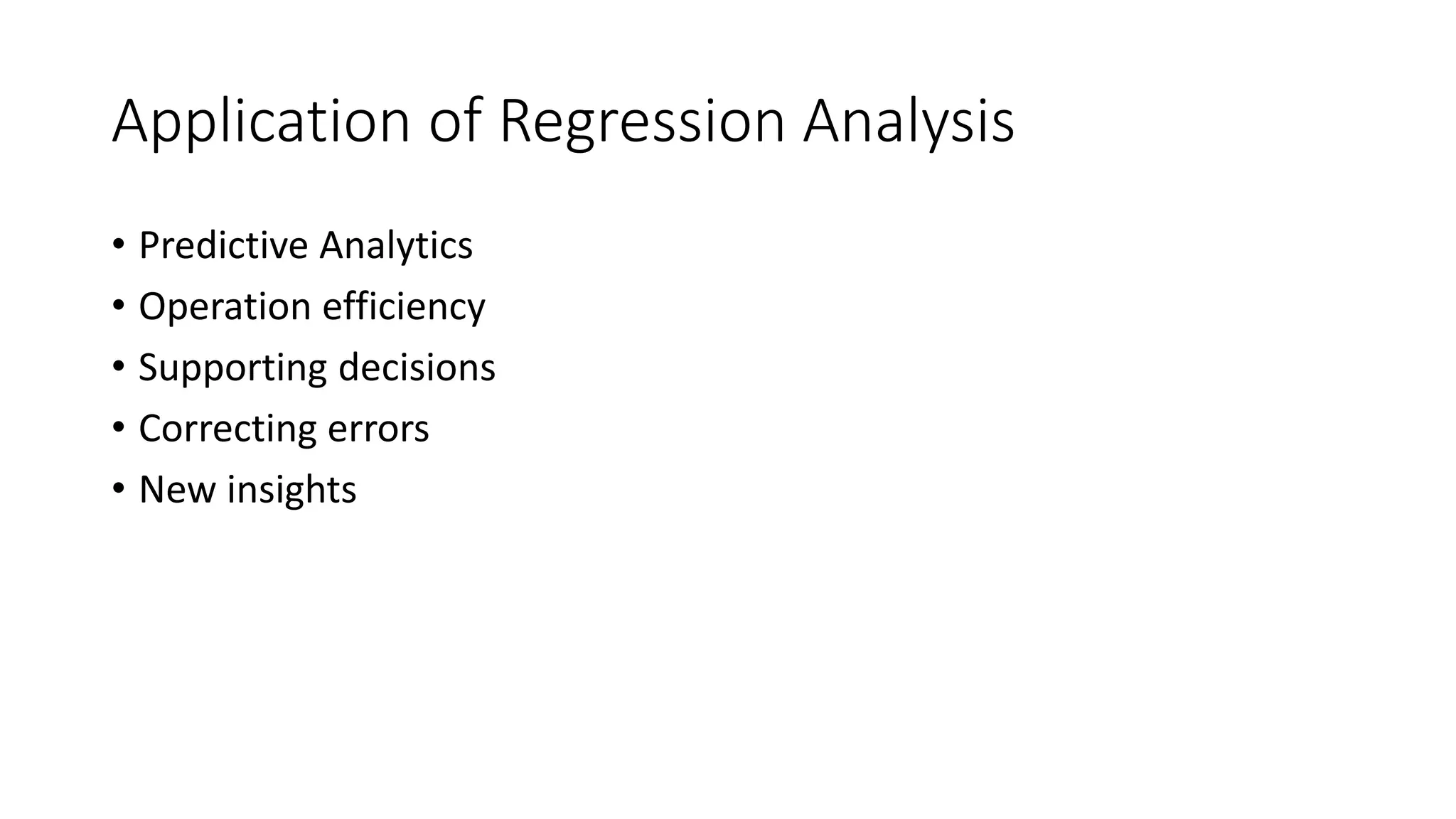 Application of Regression Analysis

• Predictive Analytics
• Operation efficiency
• Supporting decisions
• Correcting errors
• New insights